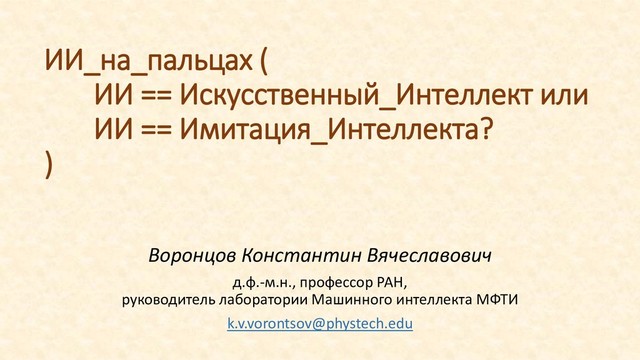 ИИ_на_пальцах (
ИИ == Искусственный_Интеллект или
ИИ == Имитация_Интеллекта?
)

Воронцов Константин Вячеславович

д.ф.-м.н., профессор РАН,
руководитель лаборатории Машинного интеллекта МФТИ

k.v.vorontsov@phystech.edu